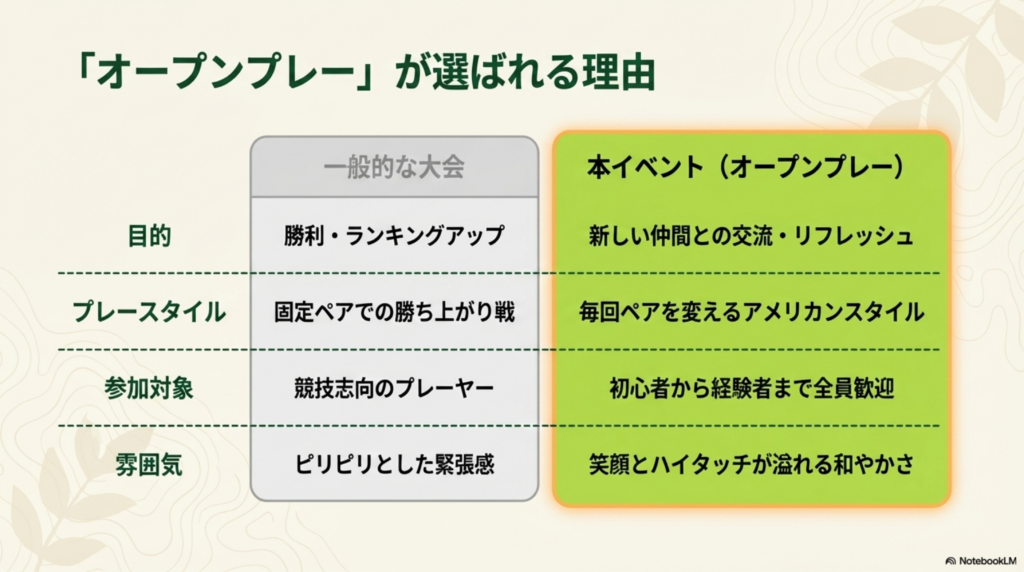 「オープンプレー」が選ばれる理由

| | 一般的な大会 | 本イベント（オープンプレー） |
|---|---|---|
| 目的 | 勝利・ランキングアップ | 新しい仲間との交流・リフレッシュ |
| プレースタイル | 固定ペアでの勝ち上がり戦 | 毎回ペアを変えるアメリカンスタイル |
| 参加対象 | 競技志向のプレーヤー | 初心者から経験者まで全員歓迎 |
| 雰囲気 | ピリピリとした緊張感 | 笑顔とハイタッチが溢れる和やかさ |

NotebookLM